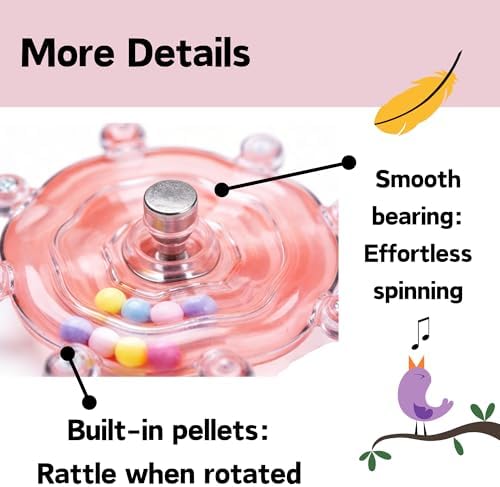 More Details

Smooth bearing: Effortless spinning

Built-in pellets: Rattle when rotated